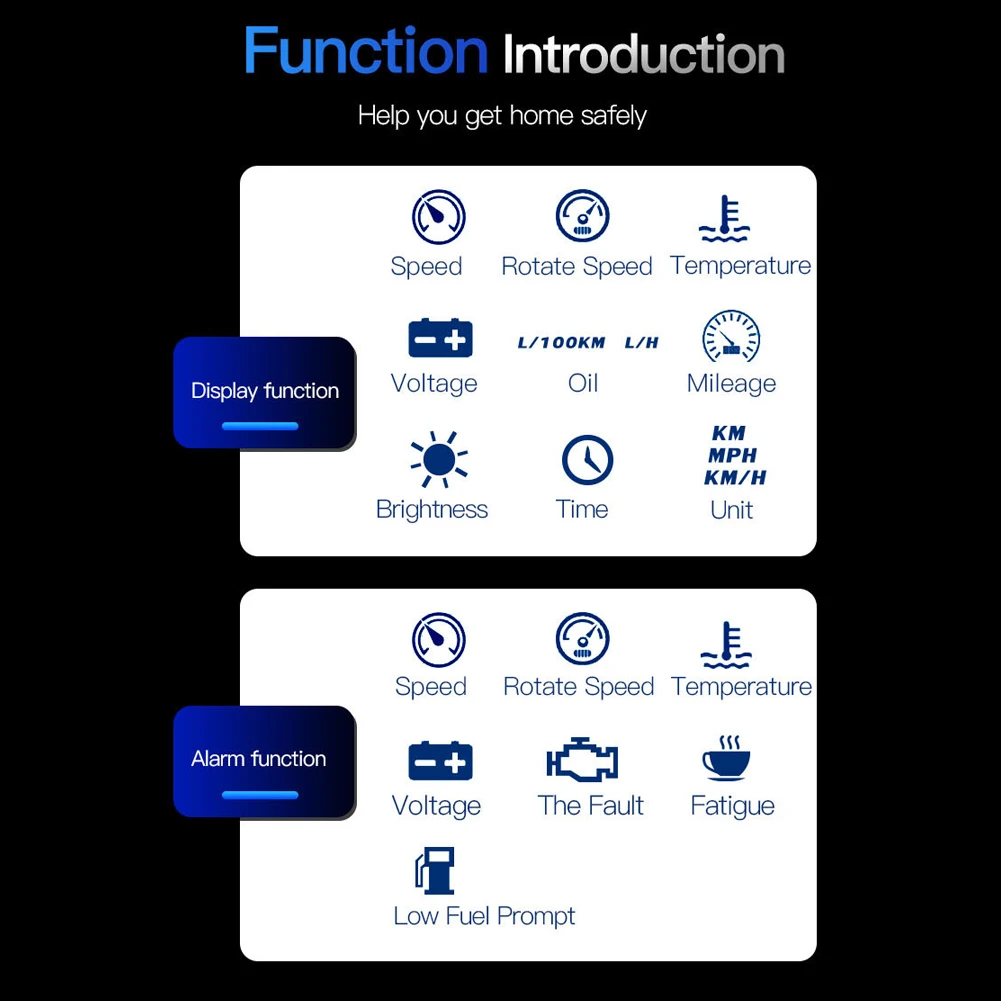 Function Introduction

Help you get home safely

Display function

Speed

Rotate Speed

Temperature

Voltage

L/100KM L/H

Oil

Mileage

Brightness

Time

KM
MPH
KM/H

Unit

Alarm function

Speed

Rotate Speed

Temperature

Voltage

The Fault

Fatigue

Low Fuel Prompt